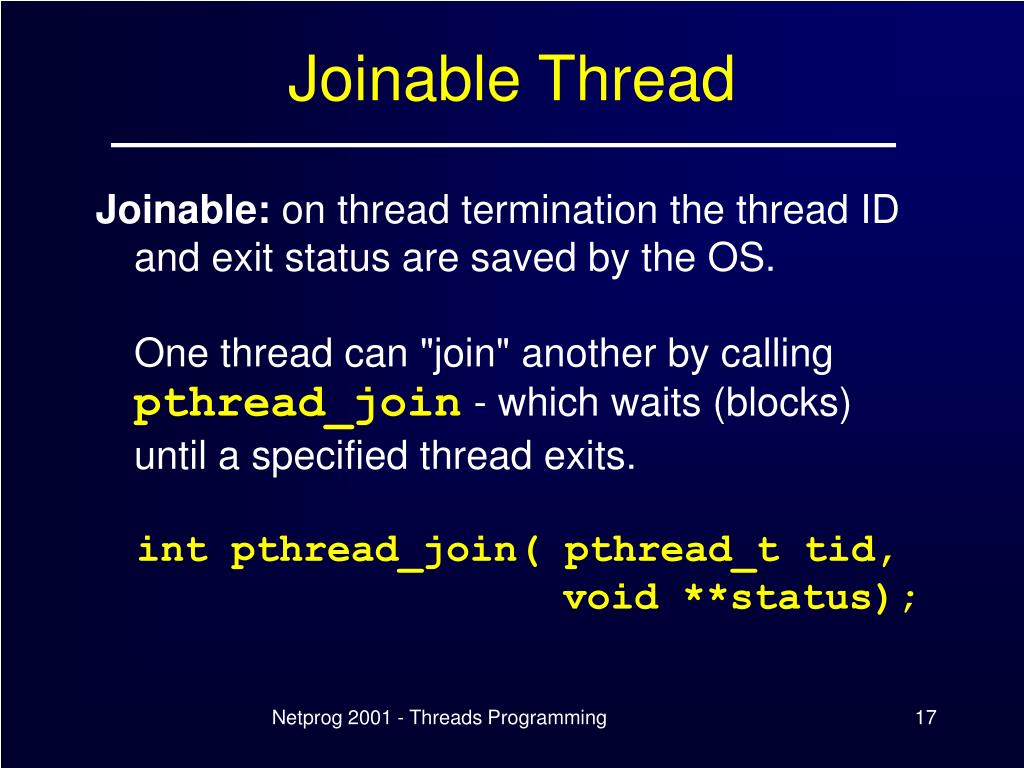 Joinable Thread

Joinable: on thread termination the thread ID and exit status are saved by the OS.

One thread can "join" another by calling pthread_join - which waits (blocks) until a specified thread exits.

int pthread_join( pthread_t tid,
                  void **status);

Netprog 2001 - Threads Programming

17